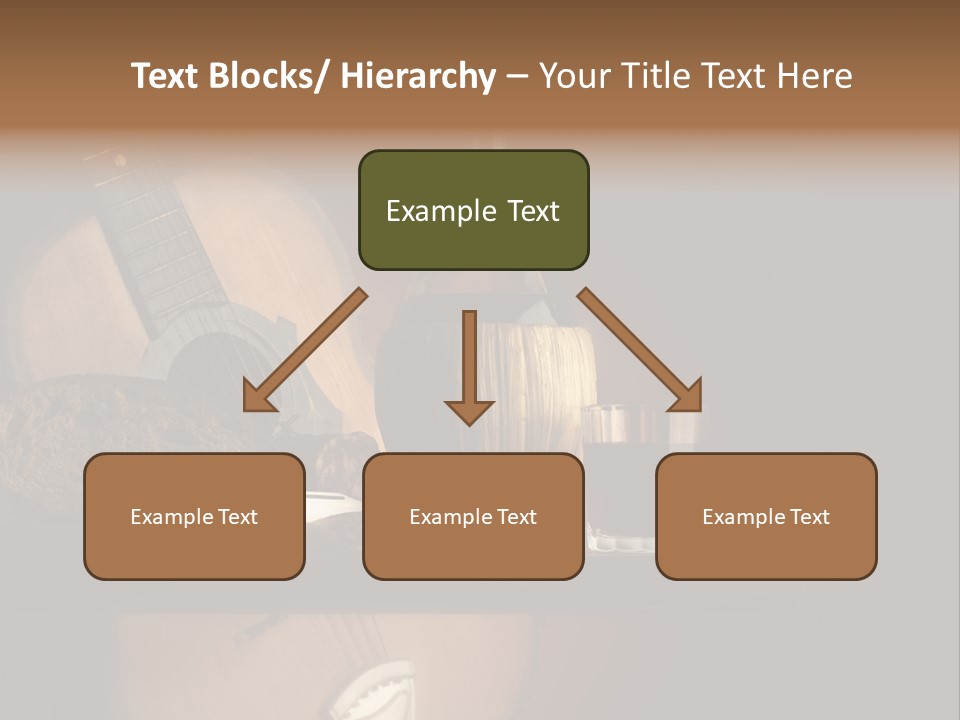 Text Blocks/ Hierarchy – Your Title Text Here

Example Text

Example Text

Example Text

Example Text